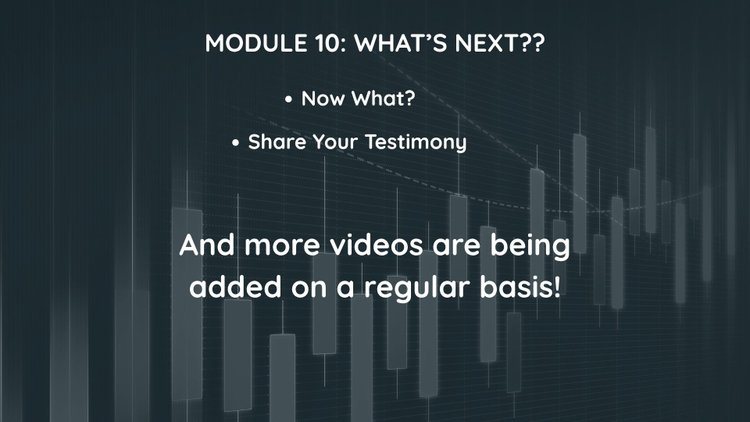 MODULE 10: WHAT'S NEXT??

• Now What?

• Share Your Testimony

And more videos are being added on a regular basis!